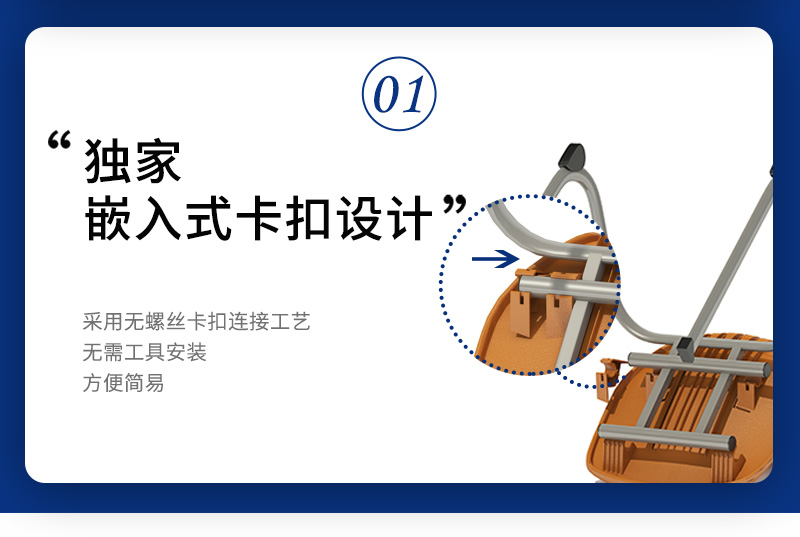 01

“独家
嵌入式卡扣设计”

采用无螺丝卡扣连接工艺
无需工具安装
方便简易